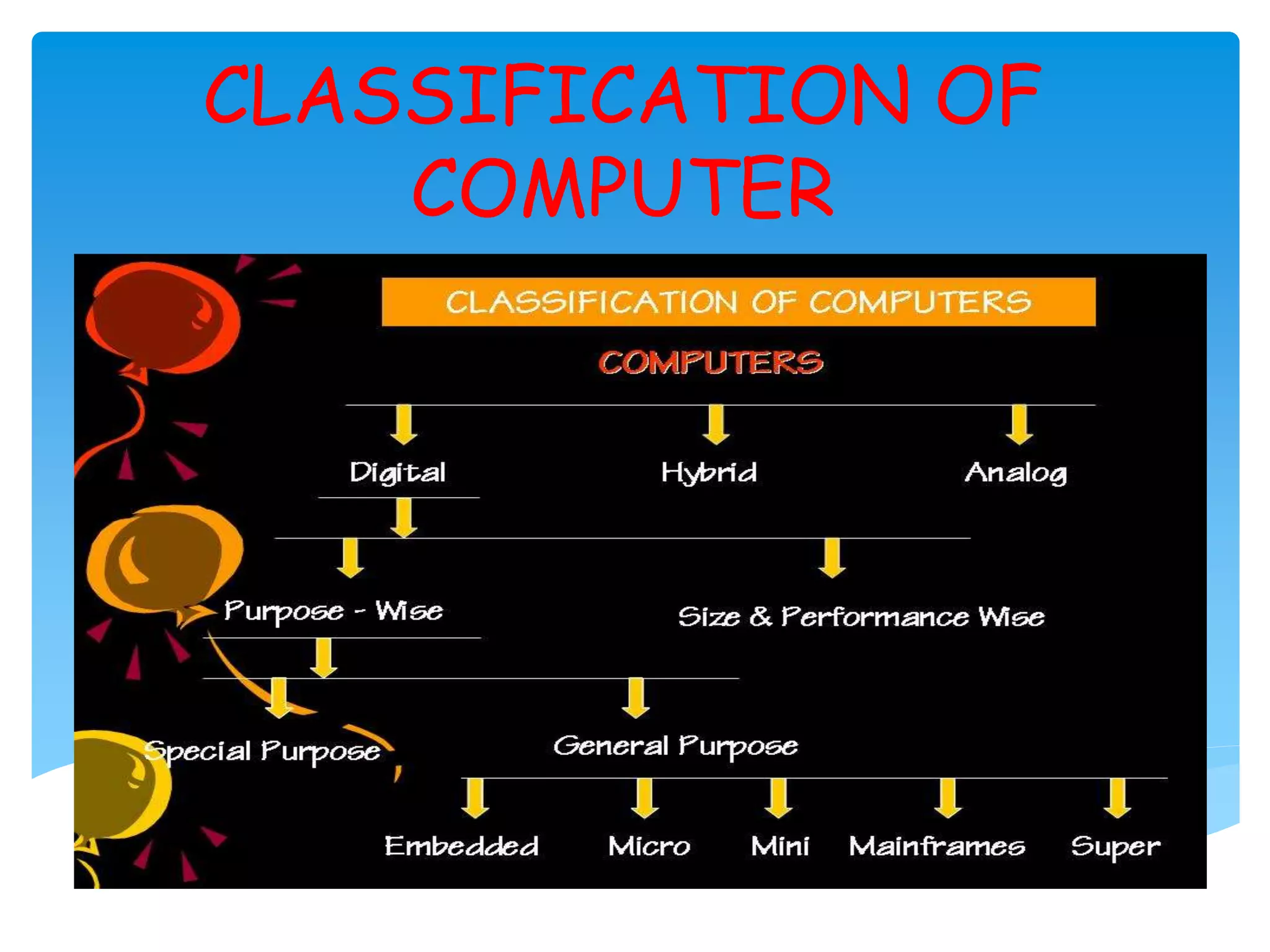 CLASSIFICATION OF COMPUTER

CLASSIFICATION OF COMPUTERS

COMPUTERS

Digital

Hybrid

Analog

Purpose - Wise

Size & Performance Wise

Special Purpose

General Purpose

Embedded

Micro

Mini

Mainframes

Super